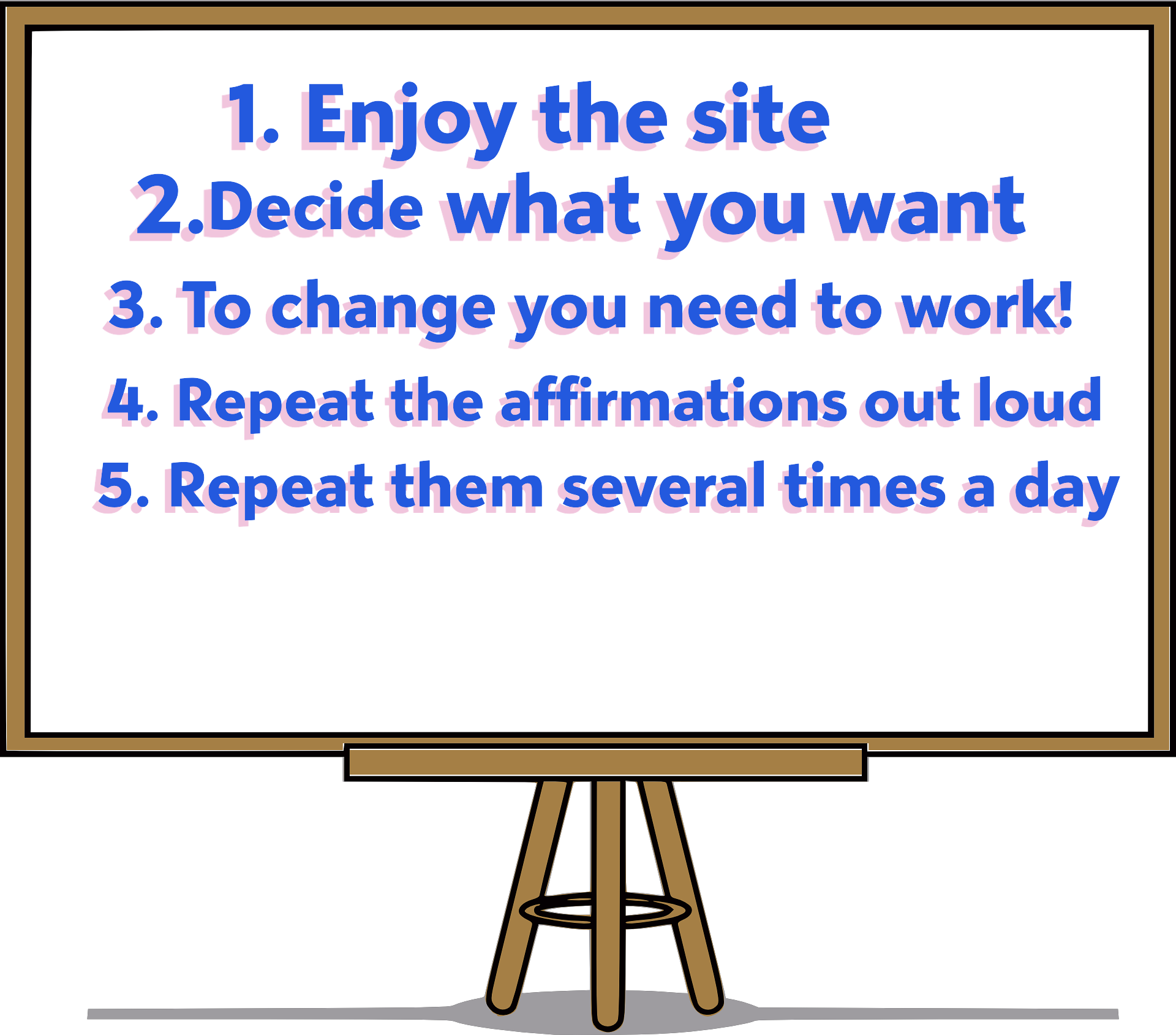 1. Enjoy the site
2.Decide what you want
3. To change you need to work!
4. Repeat the affirmations out loud
5. Repeat them several times a day